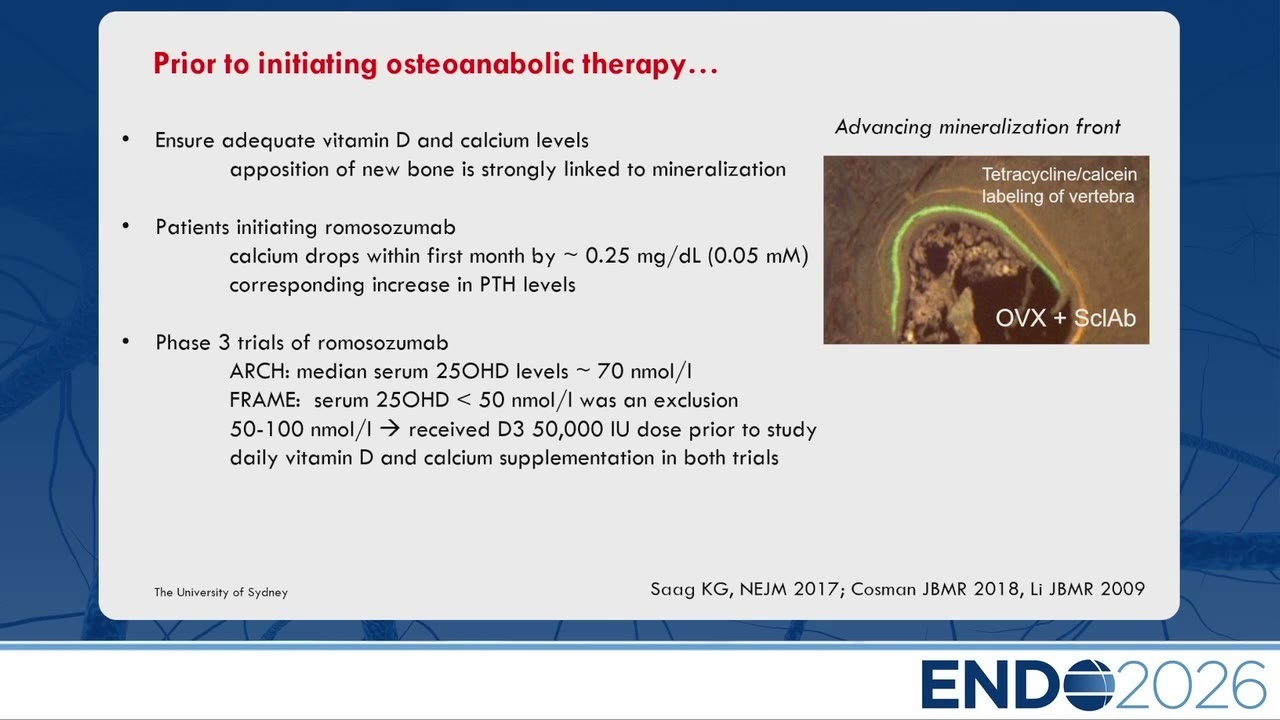 Prior to initiating osteoanabolic therapy…

• Ensure adequate vitamin D and calcium levels
apposition of new bone is strongly linked to mineralization

• Patients initiating romosozumab
calcium drops within first month by ~ 0.25 mg/dL (0.05 mM)
corresponding increase in PTH levels

• Phase 3 trials of romosozumab
ARCH: median serum 25OHD levels ~ 70 nmol/l
FRAME: serum 25OHD < 50 nmol/l was an exclusion
50-100 nmol/l → received D3 50,000 IU dose prior to study
daily vitamin D and calcium supplementation in both trials

Advancing mineralization front

Tetracycline/calcein labeling of vertebra

OVX + SclAb

The University of Sydney

Saag KG, NEJM 2017; Cosman JBMR 2018, Li JBMR 2009

ENDO2026